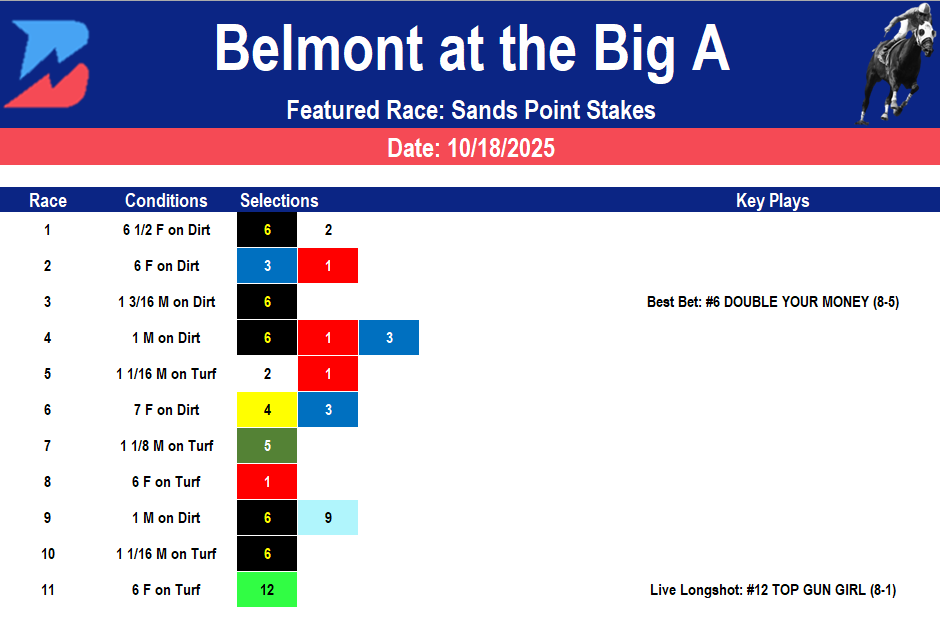 Belmont at the Big A

Featured Race: Sands Point Stakes

Date: 10/18/2025

| Race | Conditions | Selections | | | Key Plays |
|---|---|---|---|---|---|
| 1 | 6 1/2 F on Dirt | 6 | 2 | | |
| 2 | 6 F on Dirt | 3 | 1 | | |
| 3 | 1 3/16 M on Dirt | 6 | | | Best Bet: #6 DOUBLE YOUR MONEY (8-5) |
| 4 | 1 M on Dirt | 6 | 1 | 3 | |
| 5 | 1 1/16 M on Turf | 2 | 1 | | |
| 6 | 7 F on Dirt | 4 | 3 | | |
| 7 | 1 1/8 M on Turf | 5 | | | |
| 8 | 6 F on Turf | 1 | | | |
| 9 | 1 M on Dirt | 6 | 9 | | |
| 10 | 1 1/16 M on Turf | 6 | | | |
| 11 | 6 F on Turf | 12 | | | Live Longshot: #12 TOP GUN GIRL (8-1) |